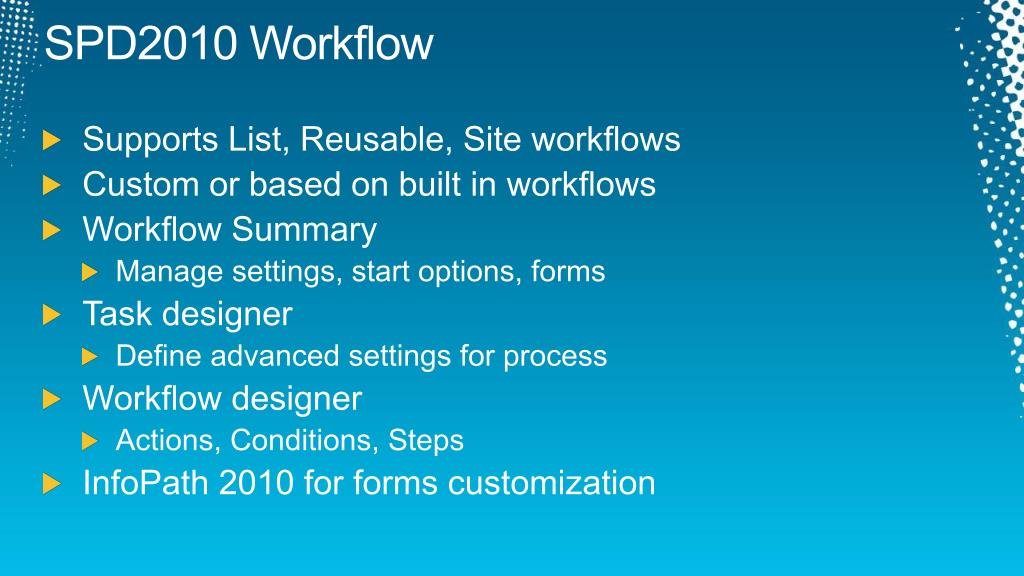 SPD2010 Workflow

Supports List, Reusable, Site workflows
Custom or based on built in workflows
Workflow Summary
Manage settings, start options, forms
Task designer
Define advanced settings for process
Workflow designer
Actions, Conditions, Steps
InfoPath 2010 for forms customization